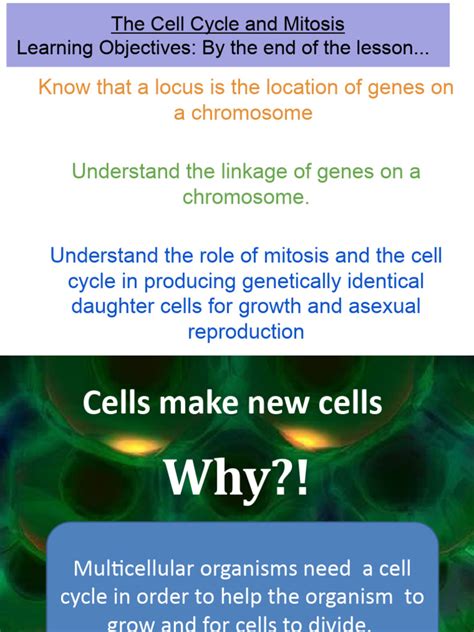 The Cell Cycle and Mitosis
Learning Objectives: By the end of the lesson...

Know that a locus is the location of genes on a chromosome

Understand the linkage of genes on a chromosome.

Understand the role of mitosis and the cell cycle in producing genetically identical daughter cells for growth and asexual reproduction

Cells make new cells

Why?!

Multicellular organisms need a cell cycle in order to help the organism to grow and for cells to divide.